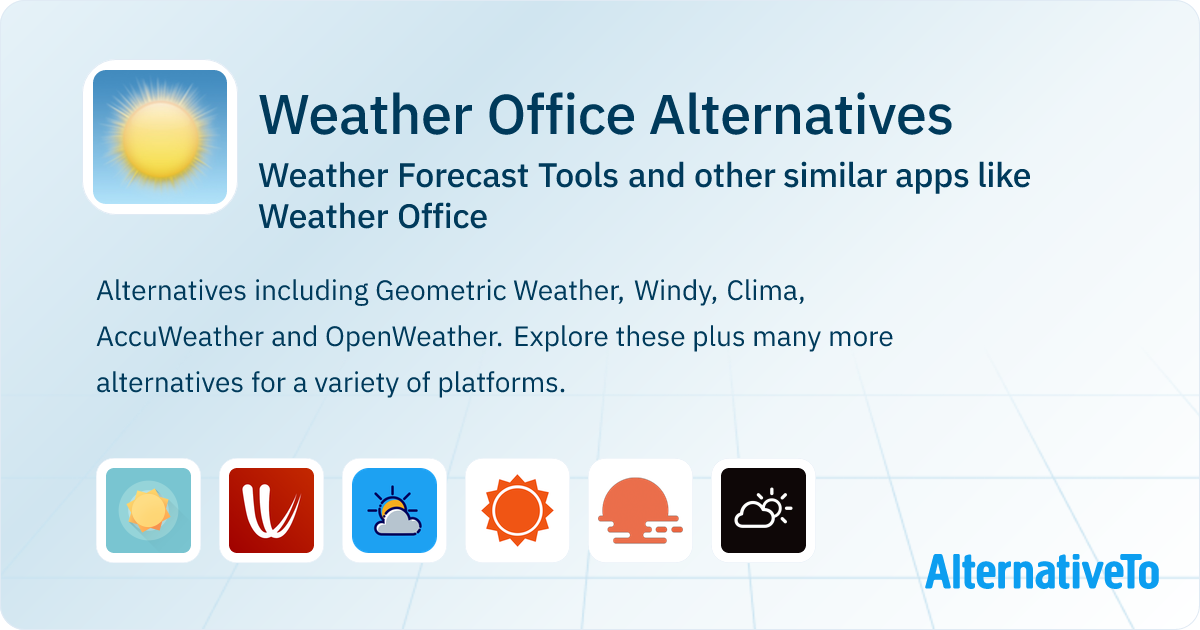 Weather Office Alternatives

Weather Forecast Tools and other similar apps like Weather Office

Alternatives including Geometric Weather, Windy, Clima, AccuWeather and OpenWeather. Explore these plus many more alternatives for a variety of platforms.

AlternativeTo